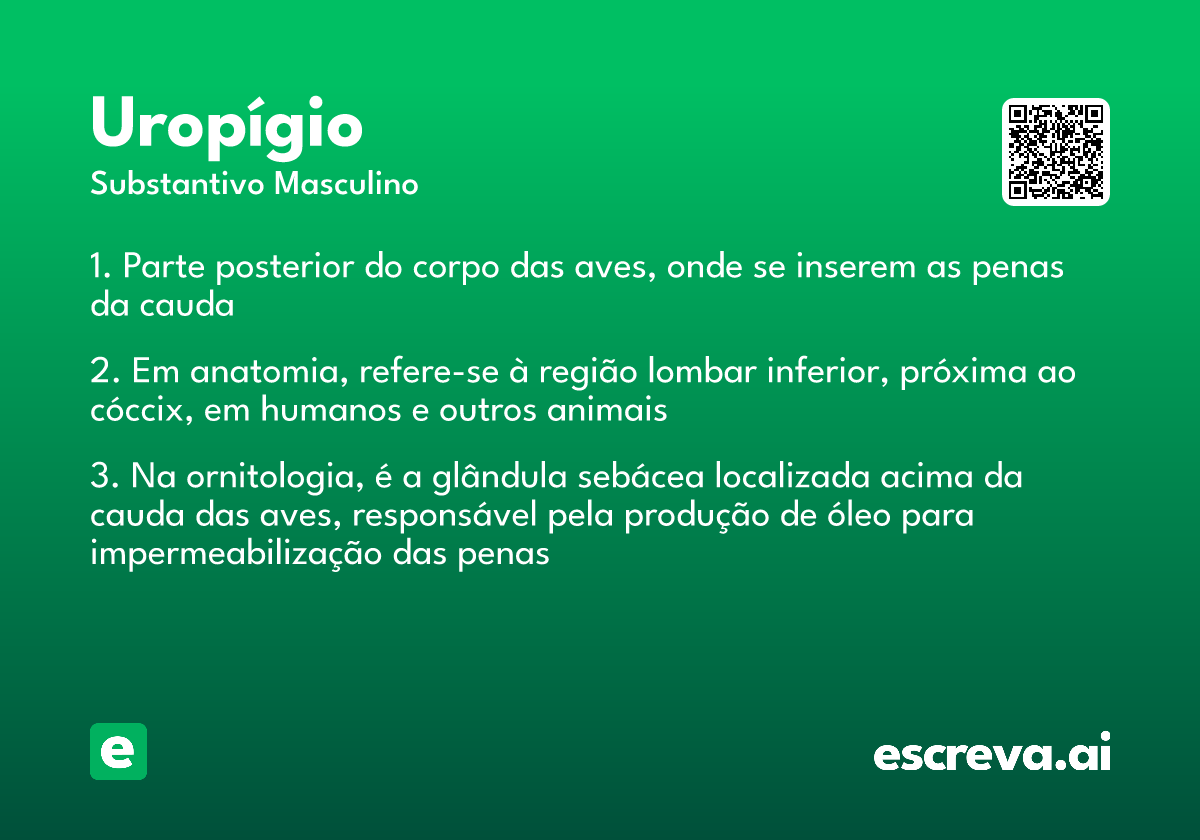 Uropígio
Substantivo Masculino

1. Parte posterior do corpo das aves, onde se inserem as penas da cauda

2. Em anatomia, refere-se à região lombar inferior, próxima ao cóccix, em humanos e outros animais

3. Na ornitologia, é a glândula sebácea localizada acima da cauda das aves, responsável pela produção de óleo para impermeabilização das penas

e

escreva.ai